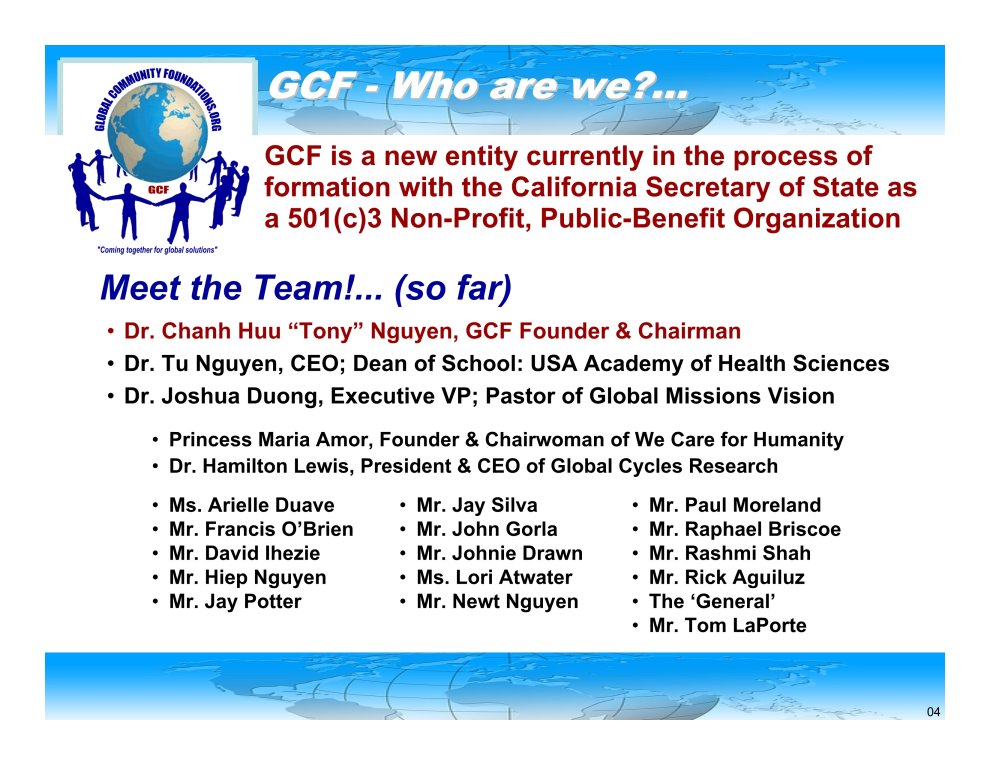 GLOBAL COMMUNITY FOUNDATIONS.ORG
GCF
"Coming together for global solutions"

GCF - Who are we?...

GCF is a new entity currently in the process of formation with the California Secretary of State as a 501(c)3 Non-Profit, Public-Benefit Organization

Meet the Team!... (so far)

• Dr. Chanh Huu "Tony" Nguyen, GCF Founder & Chairman
• Dr. Tu Nguyen, CEO; Dean of School: USA Academy of Health Sciences
• Dr. Joshua Duong, Executive VP; Pastor of Global Missions Vision

• Princess Maria Amor, Founder & Chairwoman of We Care for Humanity
• Dr. Hamilton Lewis, President & CEO of Global Cycles Research

• Ms. Arielle Duave
• Mr. Francis O'Brien
• Mr. David Ihezie
• Mr. Hiep Nguyen
• Mr. Jay Potter

• Mr. Jay Silva
• Mr. John Gorla
• Mr. Johnie Drawn
• Ms. Lori Atwater
• Mr. Newt Nguyen

• Mr. Paul Moreland
• Mr. Raphael Briscoe
• Mr. Rashmi Shah
• Mr. Rick Aguiluz
• The 'General'
• Mr. Tom LaPorte

04